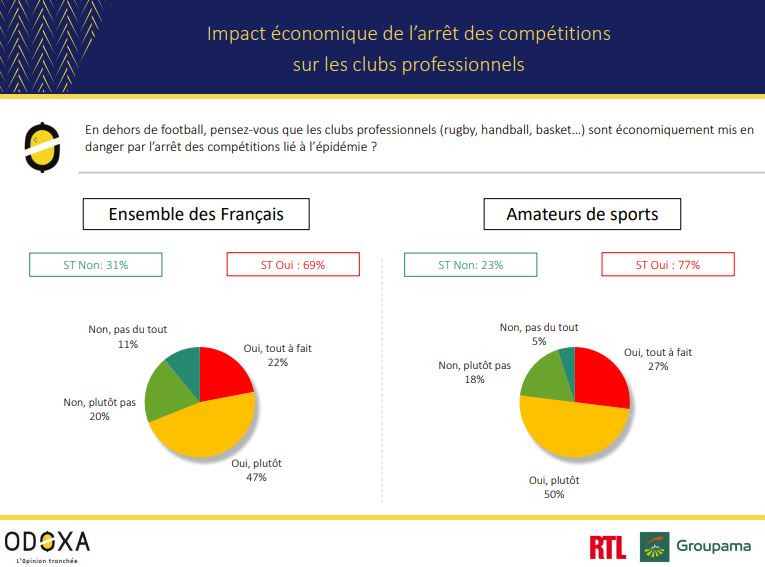 Impact économique de l'arrêt des compétitions sur les clubs professionnels

En dehors de football, pensez-vous que les clubs professionnels (rugby, handball, basket…) sont économiquement mis en danger par l'arrêt des compétitions lié à l'épidémie ?

Ensemble des Français

ST Non: 31%

ST Oui : 69%

Non, pas du tout
11%

Oui, tout à fait
22%

Non, plutôt pas
20%

Oui, plutôt
47%

Amateurs de sports

ST Non: 23%

ST Oui : 77%

Non, pas du tout
5%

Oui, tout à fait
27%

Non, plutôt pas
18%

Oui, plutôt
50%

ODOXA
L'Opinion tranchée

RTL

Groupama